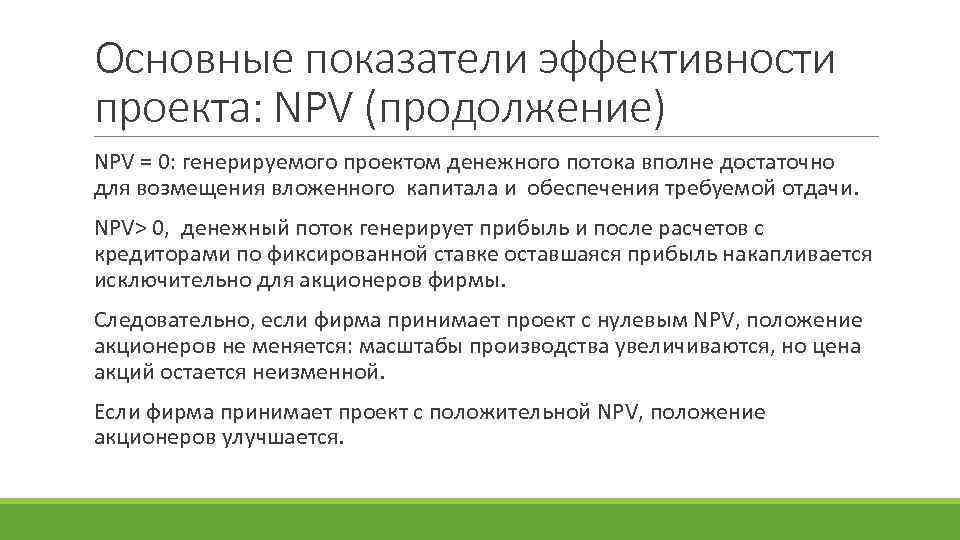 Основные показатели эффективности проекта: NPV (продолжение)

NPV = 0: генерируемого проектом денежного потока вполне достаточно для возмещения вложенного капитала и обеспечения требуемой отдачи.

NPV> 0, денежный поток генерирует прибыль и после расчетов с кредиторами по фиксированной ставке оставшаяся прибыль накапливается исключительно для акционеров фирмы.

Следовательно, если фирма принимает проект с нулевым NPV, положение акционеров не меняется: масштабы производства увеличиваются, но цена акций остается неизменной.

Если фирма принимает проект с положительной NPV, положение акционеров улучшается.